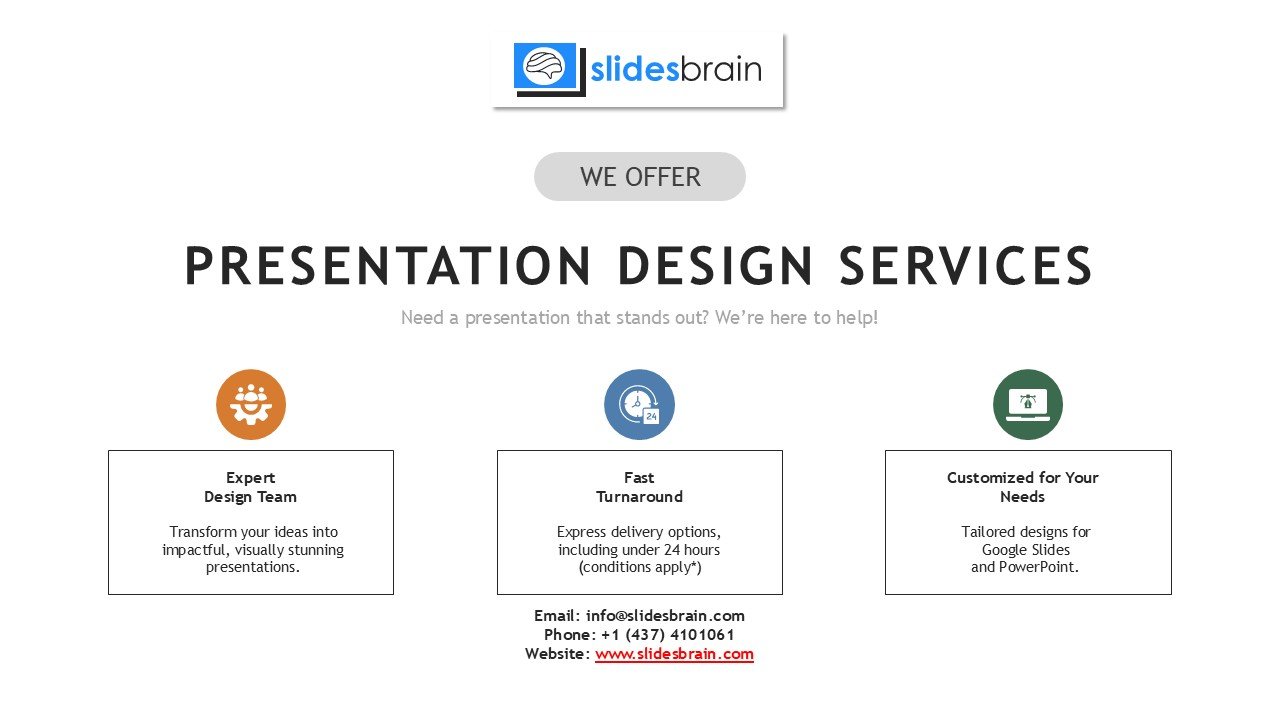 slidesbrain

WE OFFER

PRESENTATION DESIGN SERVICES

Need a presentation that stands out? We're here to help!

24

Expert
Design Team

Transform your ideas into impactful, visually stunning presentations.

Fast
Turnaround

Express delivery options, including under 24 hours (conditions apply*)

Customized for Your
Needs

Tailored designs for Google Slides and PowerPoint.

Email: info@slidesbrain.com
Phone: +1 (437) 4101061
Website: www.slidesbrain.com